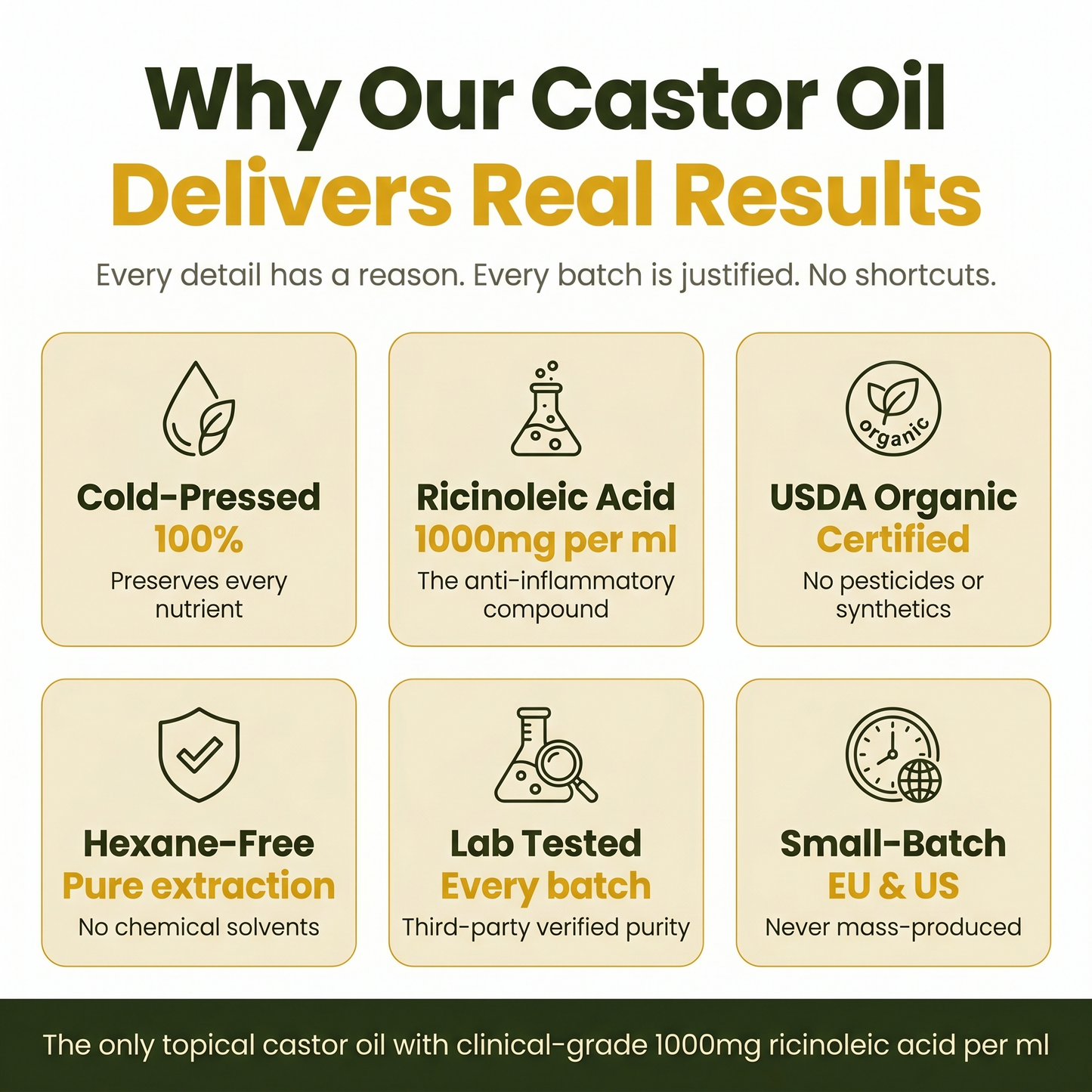 Why Our Castor Oil
Delivers Real Results

Every detail has a reason. Every batch is justified. No shortcuts.

Cold-Pressed
100%
Preserves every nutrient

Ricinoleic Acid
1000mg per ml
The anti-inflammatory compound

organic

USDA Organic
Certified
No pesticides or synthetics

Hexane-Free
Pure extraction
No chemical solvents

Lab Tested
Every batch
Third-party verified purity

Small-Batch
EU & US
Never mass-produced

The only topical castor oil with clinical-grade 1000mg ricinoleic acid per ml